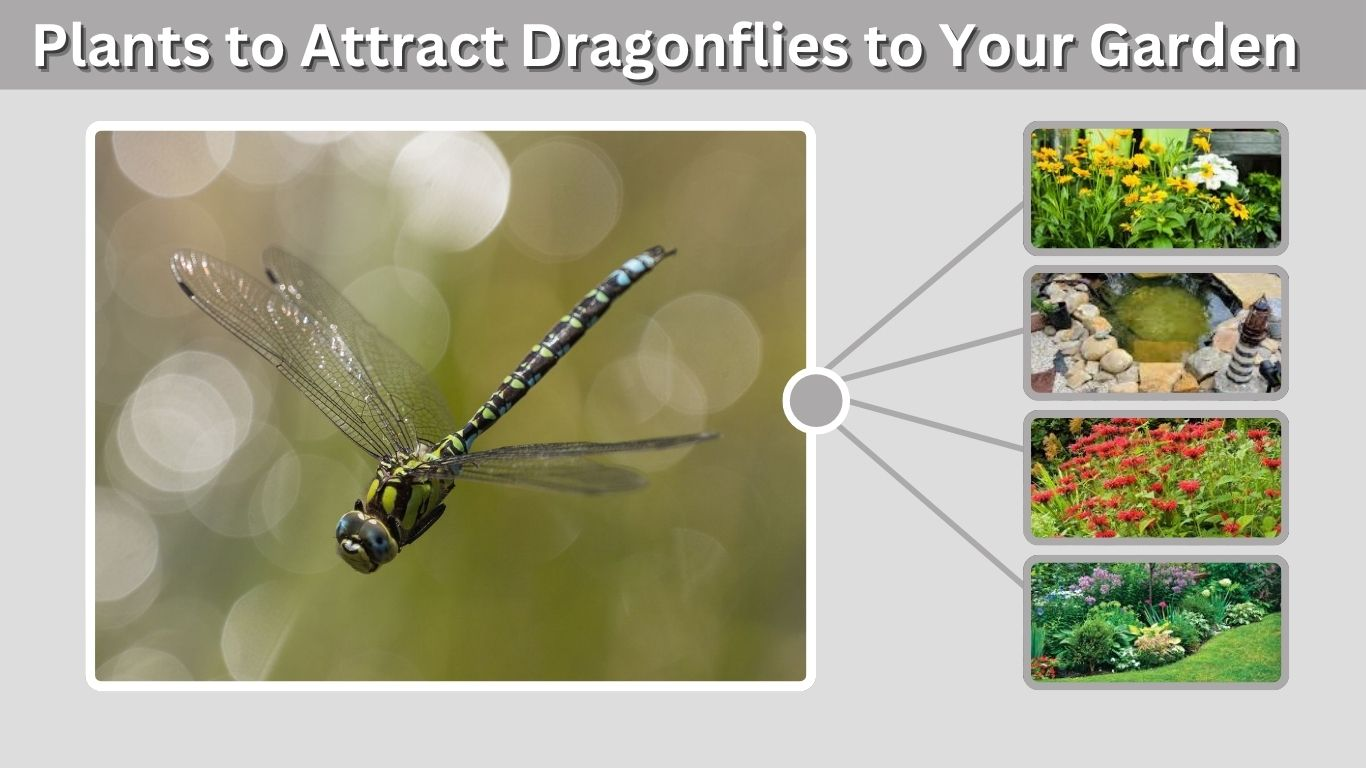 Plants to Attract Dragonflies to Your Garden